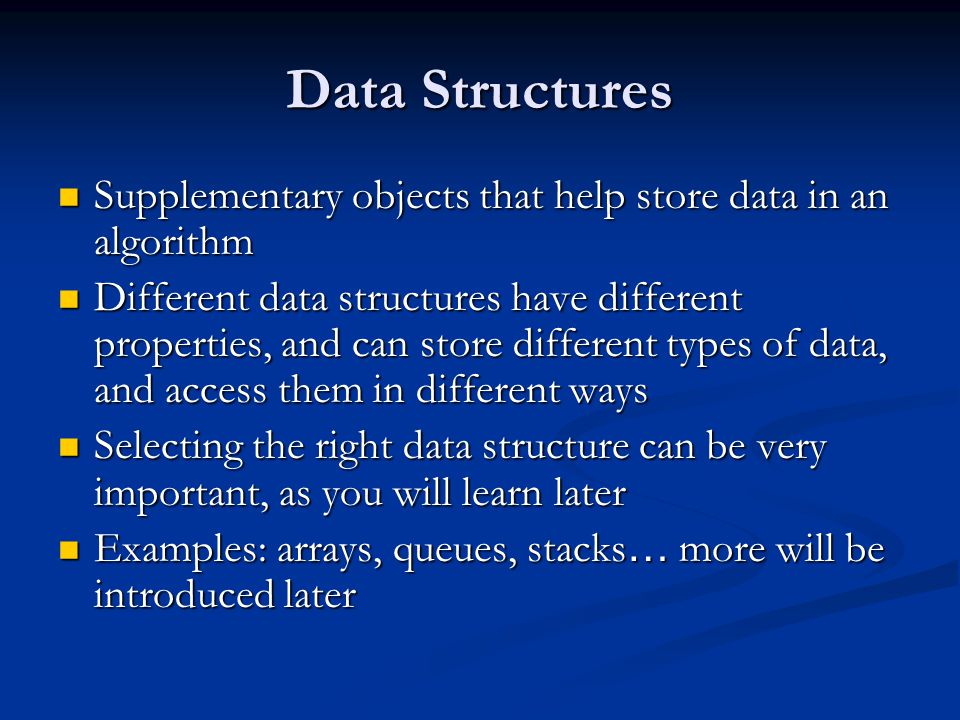 Data Structures

- Supplementary objects that help store data in an algorithm
- Different data structures have different properties, and can store different types of data, and access them in different ways
- Selecting the right data structure can be very important, as you will learn later
- Examples: arrays, queues, stacks… more will be introduced later